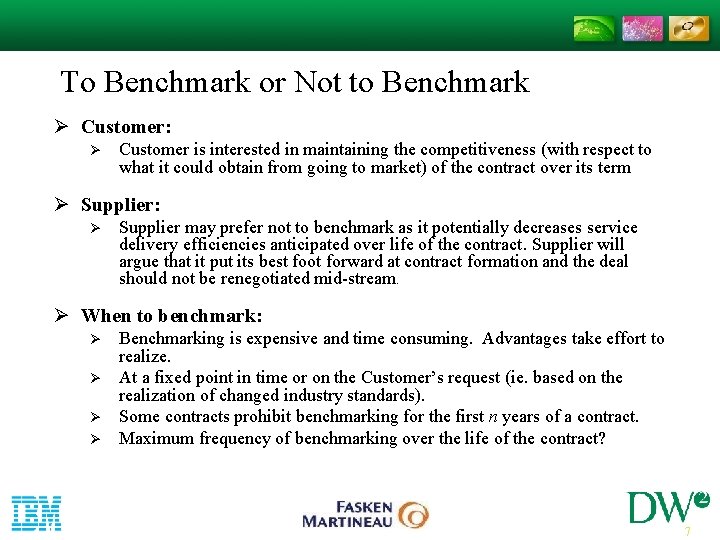 To Benchmark or Not to Benchmark

➢ Customer:

➢ Customer is interested in maintaining the competitiveness (with respect to what it could obtain from going to market) of the contract over its term

➢ Supplier:

➢ Supplier may prefer not to benchmark as it potentially decreases service delivery efficiencies anticipated over life of the contract. Supplier will argue that it put its best foot forward at contract formation and the deal should not be renegotiated mid-stream.

➢ When to benchmark:

➢ Benchmarking is expensive and time consuming. Advantages take effort to realize.

➢ At a fixed point in time or on the Customer's request (ie. based on the realization of changed industry standards).

➢ Some contracts prohibit benchmarking for the first $n$ years of a contract.

➢ Maximum frequency of benchmarking over the life of the contract?

IBM

FASKEN MARTINEAU

DW²

7